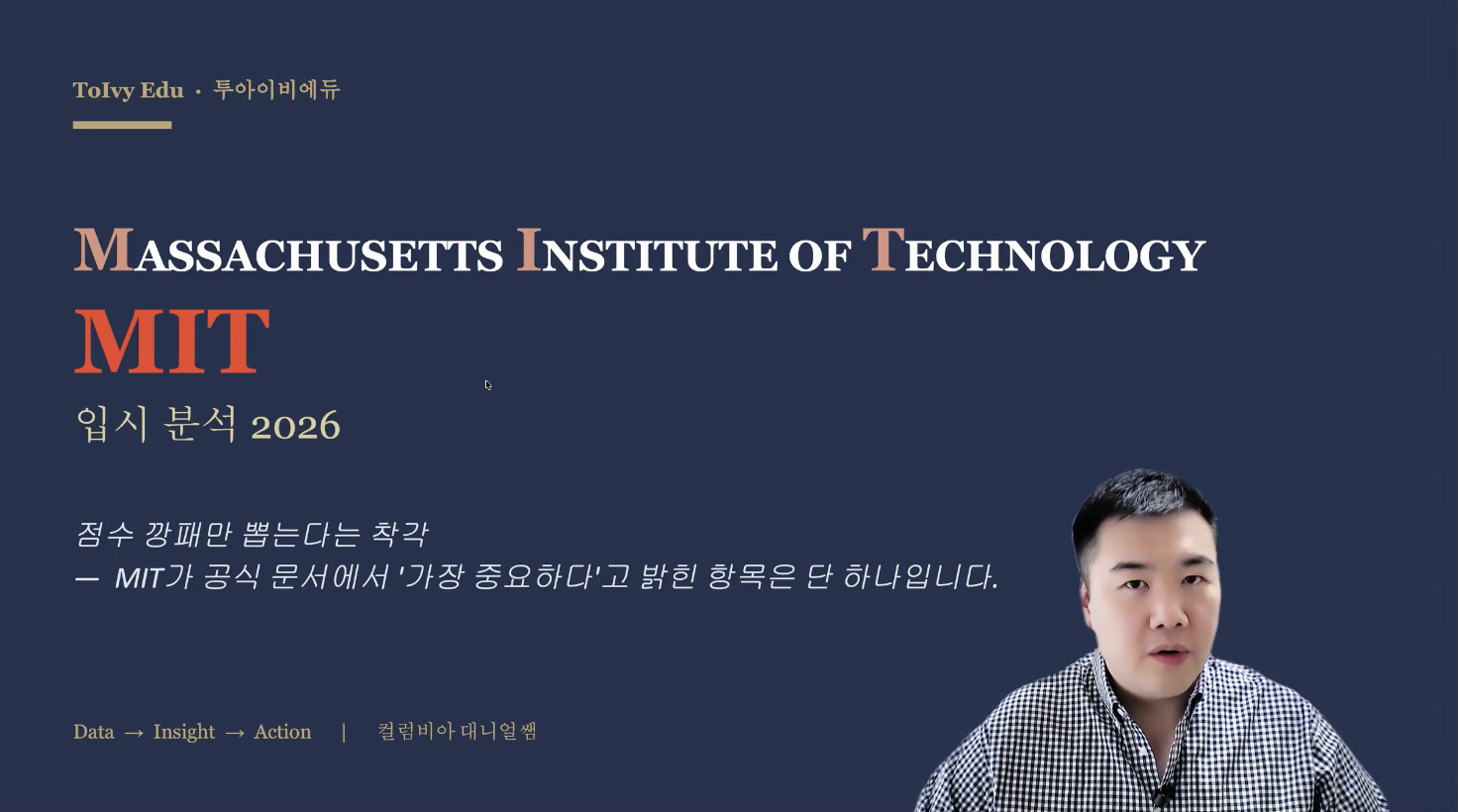 ToIvy Edu · 투아이비에듀

MASSACHUSETTS INSTITUTE OF TECHNOLOGY

MIT

입시 분석 2026

점수 깡패만 뽑는다는 착각
— MIT가 공식 문서에서 '가장 중요하다'고 밝힌 항목은 단 하나입니다.

Data → Insight → Action | 컬럼비아 대니얼쌤